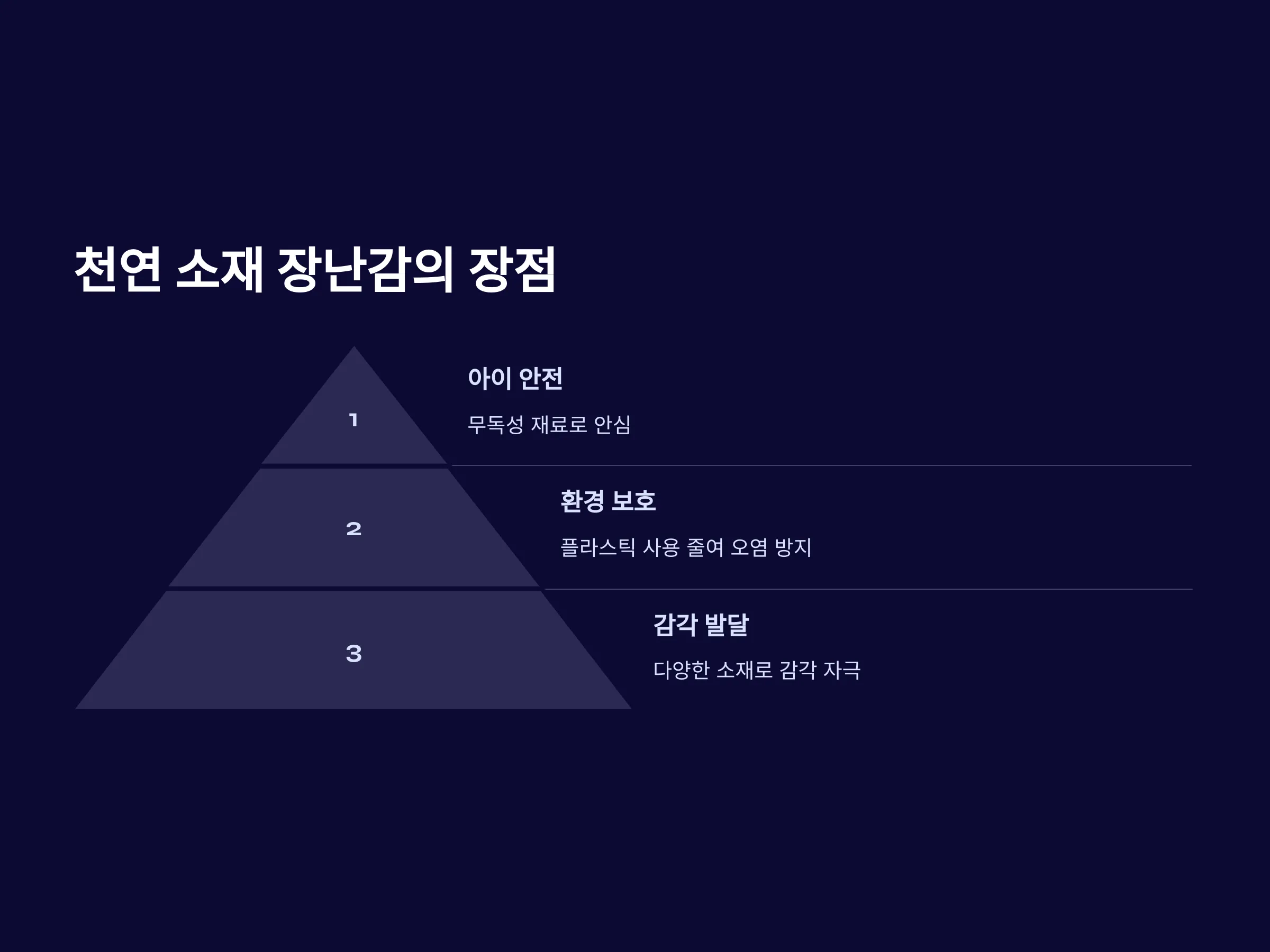 천연 소재 장난감의 장점

1

아이 안전

무독성 재료로 안심

2

환경 보호

플라스틱 사용 줄여 오염 방지

3

감각 발달

다양한 소재로 감각 자극